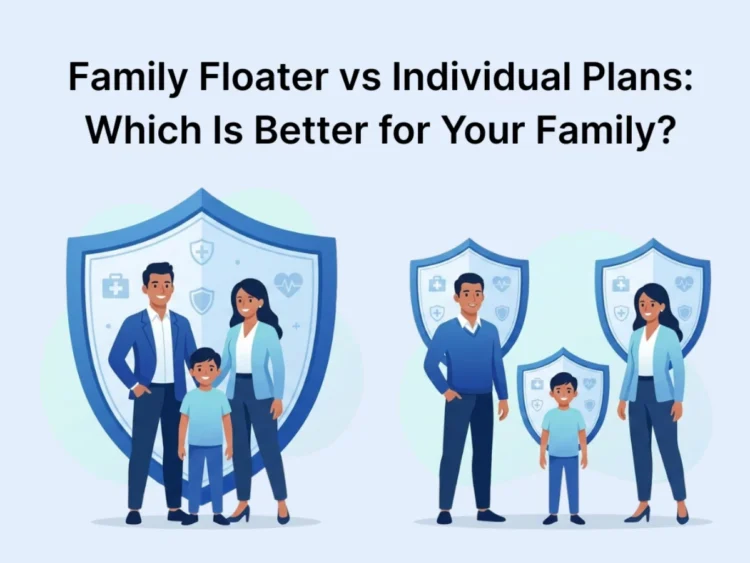 Family Floater vs Individual Plans: Which Is Better for Your Family?